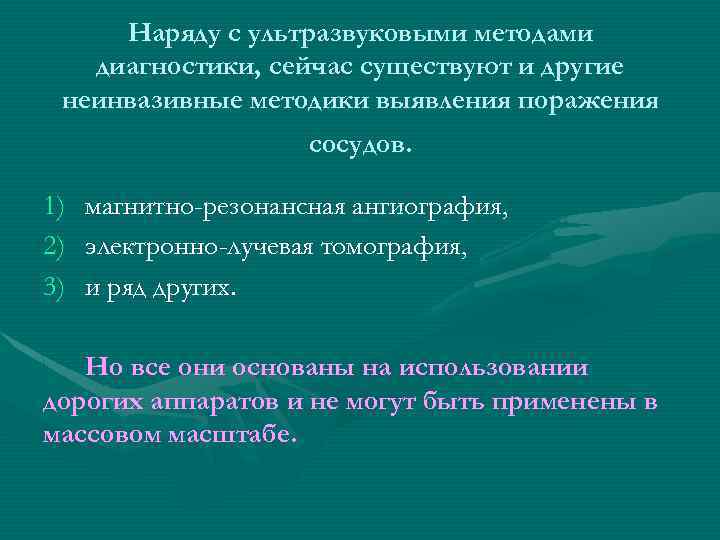 Наряду с ультразвуковыми методами диагностики, сейчас существуют и другие неинвазивные методики выявления поражения сосудов.

1) магнитно-резонансная ангиография,
2) электронно-лучевая томография,
3) и ряд других.

Но все они основаны на использовании дорогих аппаратов и не могут быть применены в массовом масштабе.